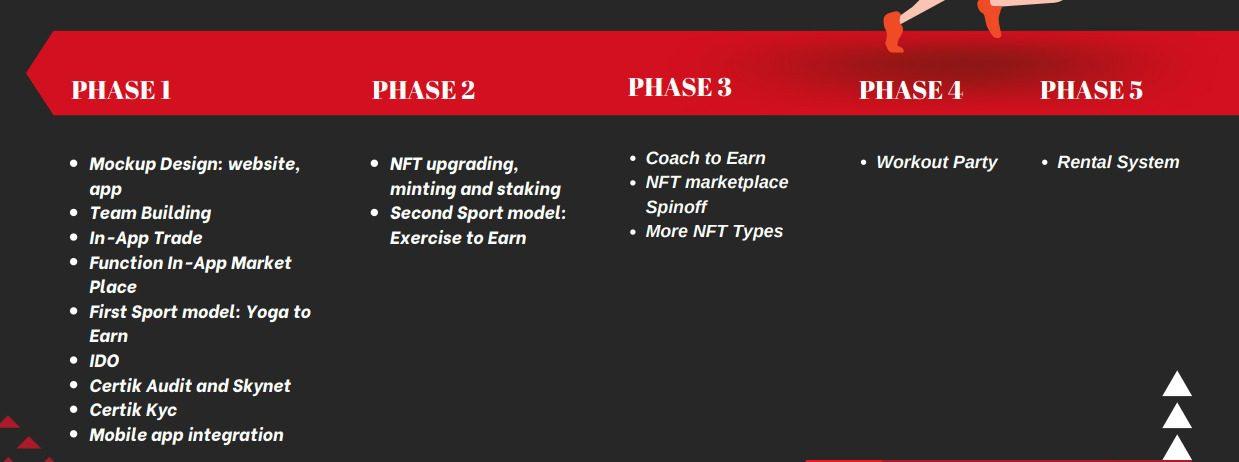 PHASE 1

- Mockup Design: website, app
- Team Building
- In-App Trade
- Function In-App Market Place
- First Sport model: Yoga to Earn
- IDO
- Certik Audit and Skynet
- Certik Kyc
- Mobile app integration

PHASE 2

- NFT upgrading, minting and staking
- Second Sport model: Exercise to Earn

PHASE 3

- Coach to Earn
- NFT marketplace Spinoff
- More NFT Types

PHASE 4

- Workout Party

PHASE 5

- Rental System